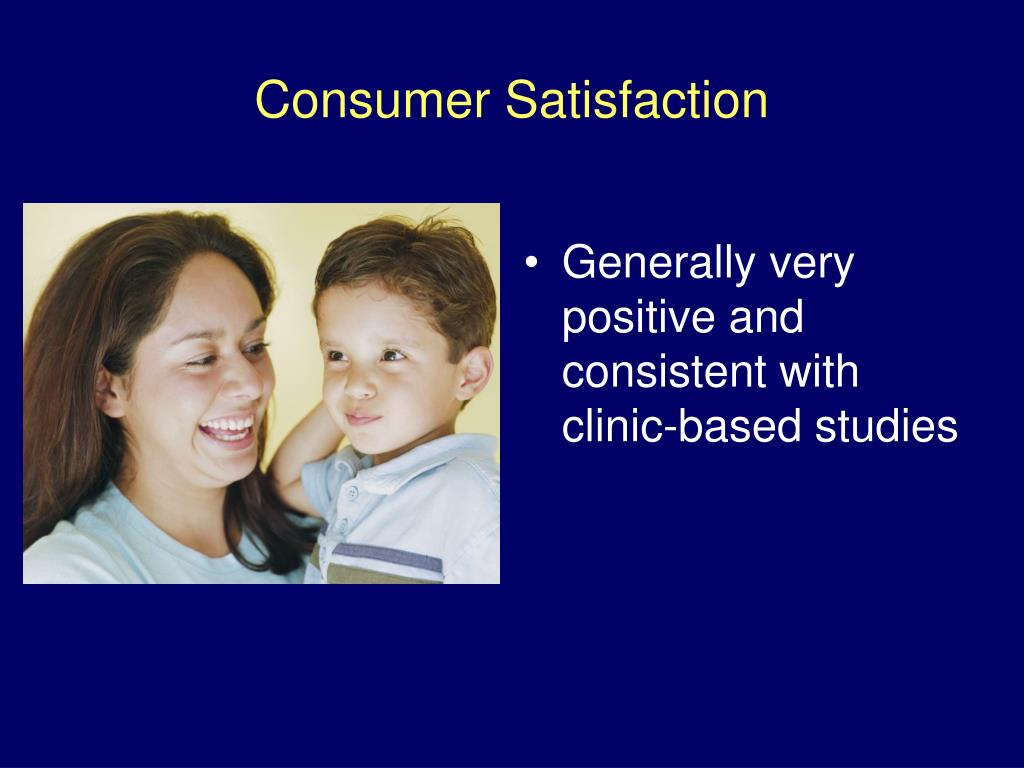 Consumer Satisfaction

• Generally very positive and consistent with clinic-based studies